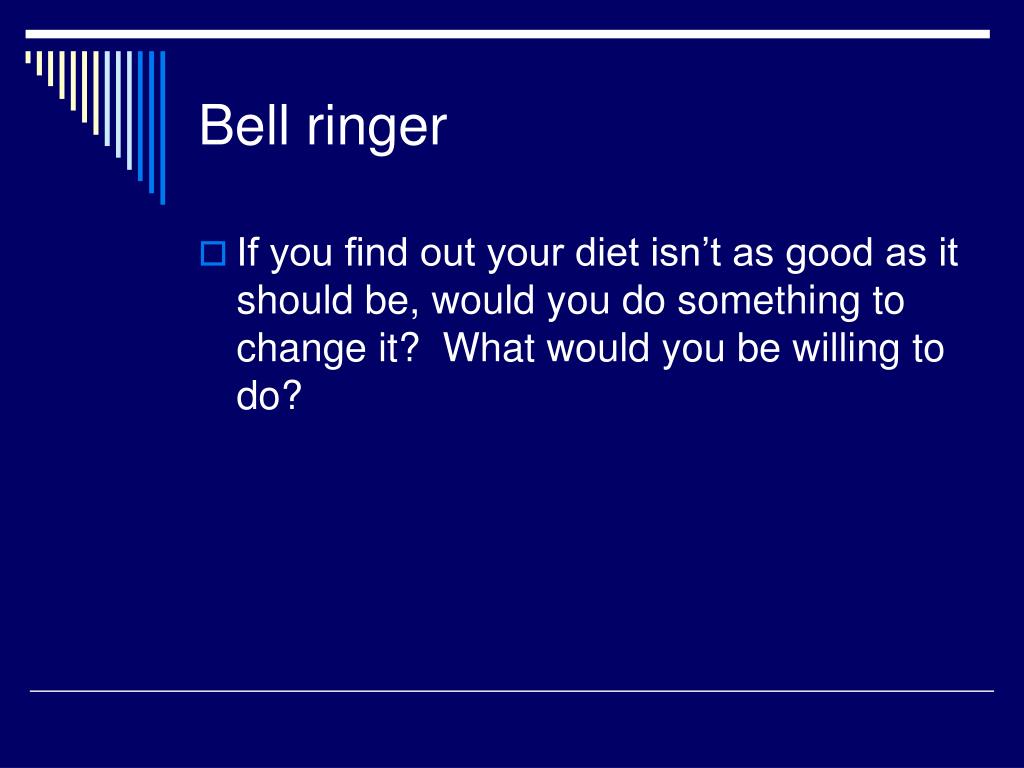 Bell ringer

If you find out your diet isn’t as good as it should be, would you do something to change it?  What would you be willing to do?